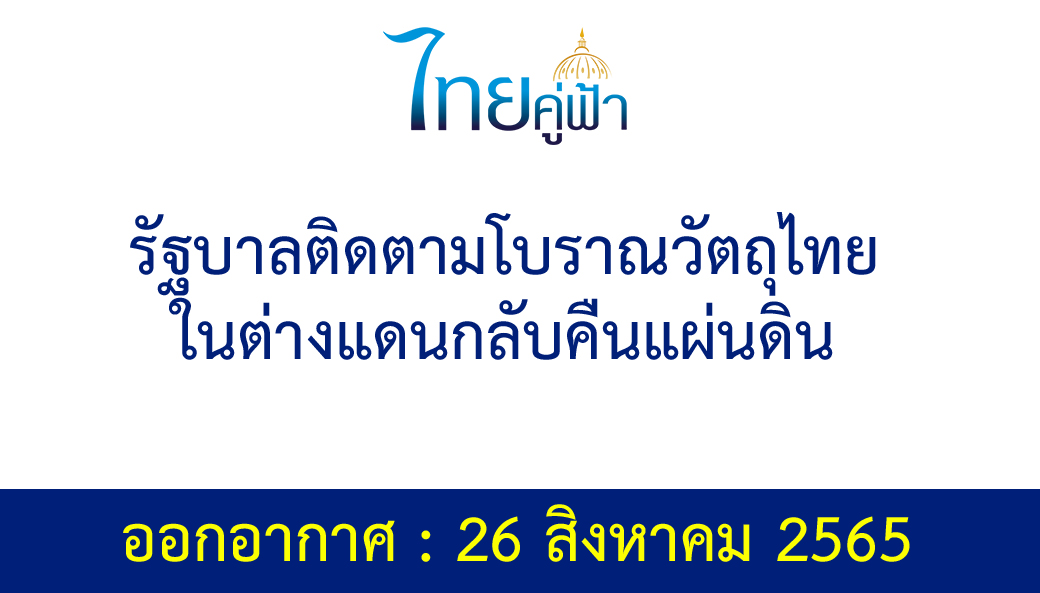 ไทยคู่ฟ้า

รัฐบาลติดตามโบราณวัตถุไทย
ในต่างแดนกลับคืนแผ่นดิน

ออกอากาศ : 26 สิงหาคม 2565